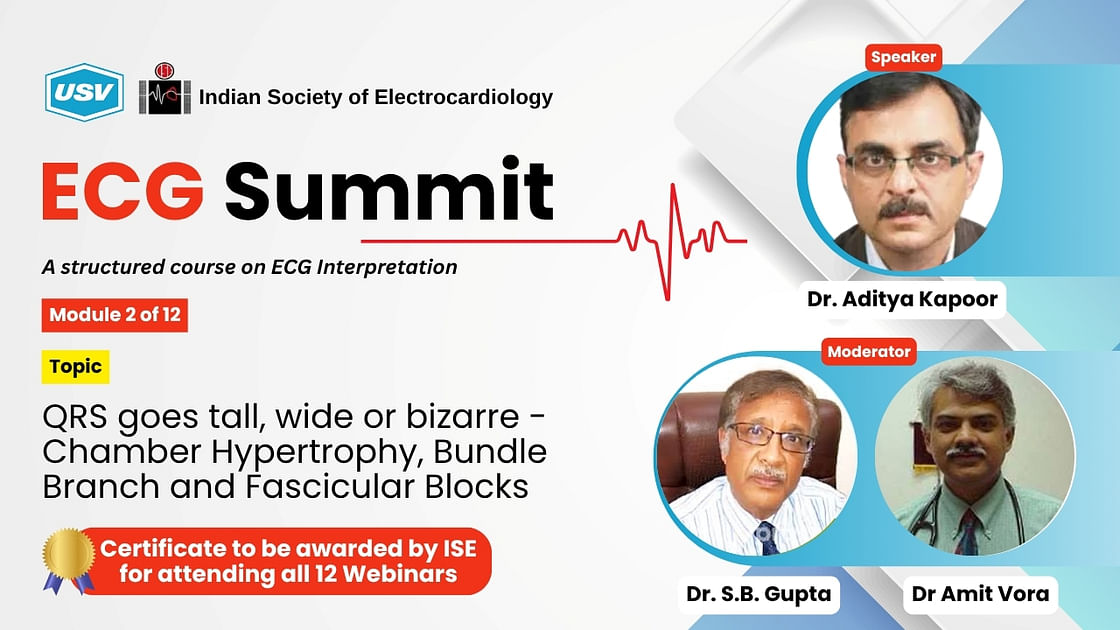 USV

Indian Society of Electrocardiology

ECG Summit

A structured course on ECG Interpretation

Module 2 of 12

Topic

QRS goes tall, wide or bizarre - Chamber Hypertrophy, Bundle Branch and Fascicular Blocks

Certificate to be awarded by ISE for attending all 12 Webinars

Speaker

Dr. Aditya Kapoor

Moderator

Dr. S.B. Gupta

Dr Amit Vora